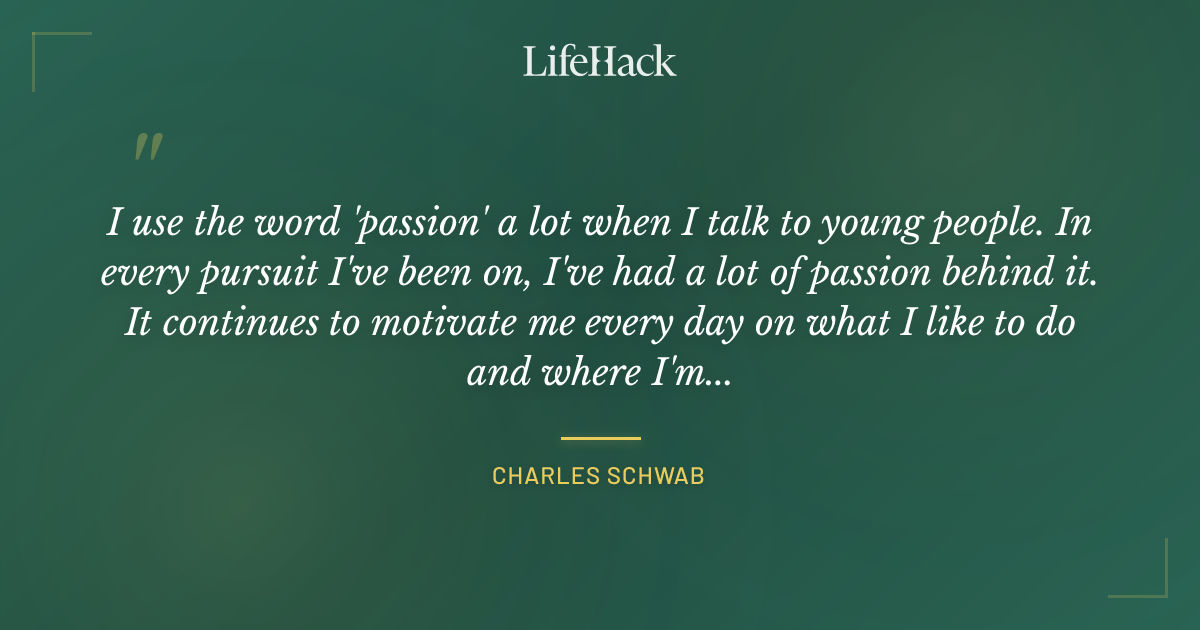 LifeHack

"

I use the word 'passion' a lot when I talk to young people. In every pursuit I've been on, I've had a lot of passion behind it. It continues to motivate me every day on what I like to do and where I'm...

CHARLES SCHWAB